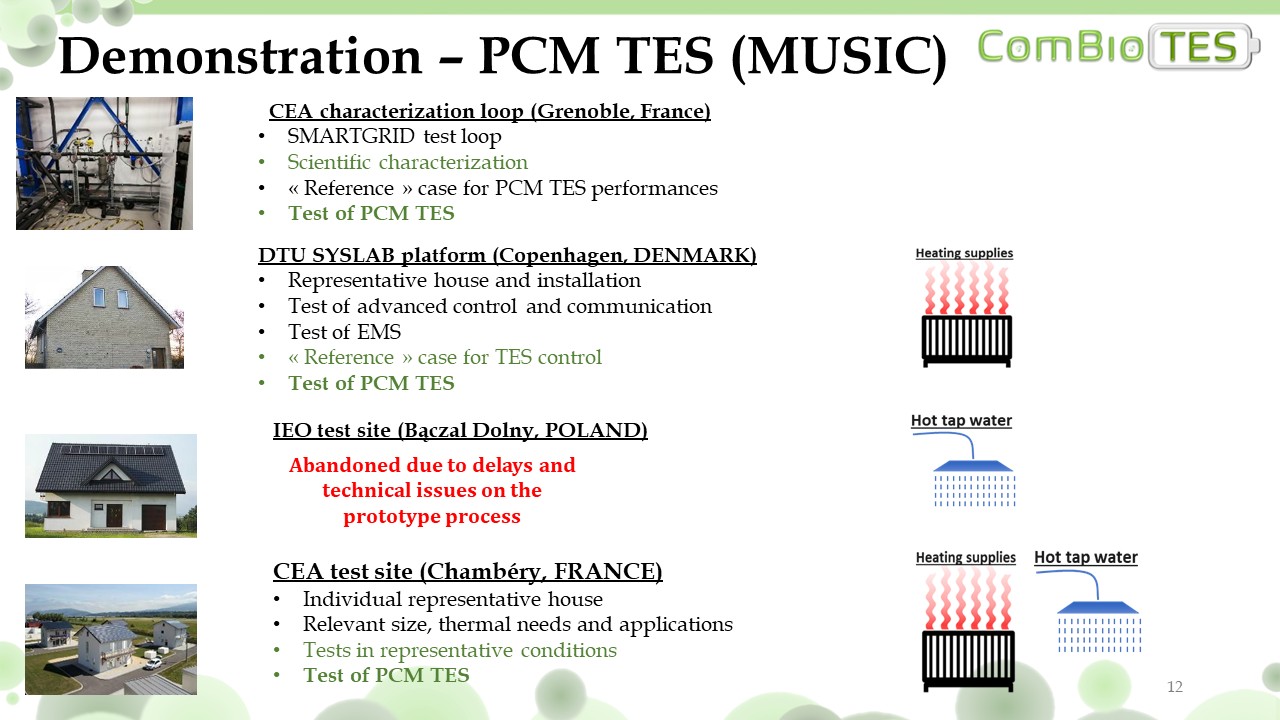 Demonstration – PCM TES (MUSIC)

ComBioTES

CEA characterization loop (Grenoble, France)
• SMARTGRID test loop
• Scientific characterization
• « Reference » case for PCM TES performances
• Test of PCM TES

DTU SYSLAB platform (Copenhagen, DENMARK)
• Representative house and installation
• Test of advanced control and communication
• Test of EMS
• « Reference » case for TES control
• Test of PCM TES

Heating supplies

IEO test site (Bączal Dolny, POLAND)

Abandoned due to delays and technical issues on the prototype process

Hot tap water

CEA test site (Chambéry, FRANCE)
• Individual representative house
• Relevant size, thermal needs and applications
• Tests in representative conditions
• Test of PCM TES

Heating supplies

Hot tap water

12